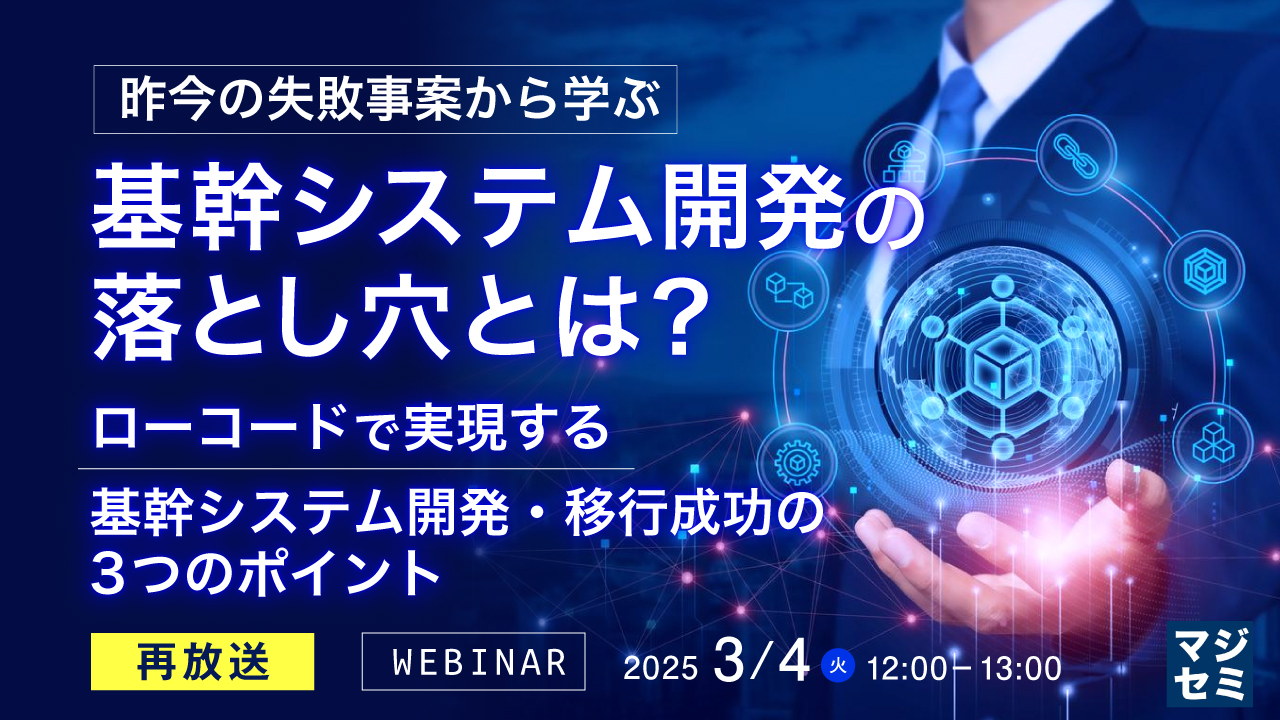 昨今の失敗事案から学ぶ

基幹システム開発の落とし穴とは？

ローコードで実現する

基幹システム開発・移行成功の３つのポイント

再放送

WEBINAR

2025 3/4 火 12:00－13:00

マジセミ